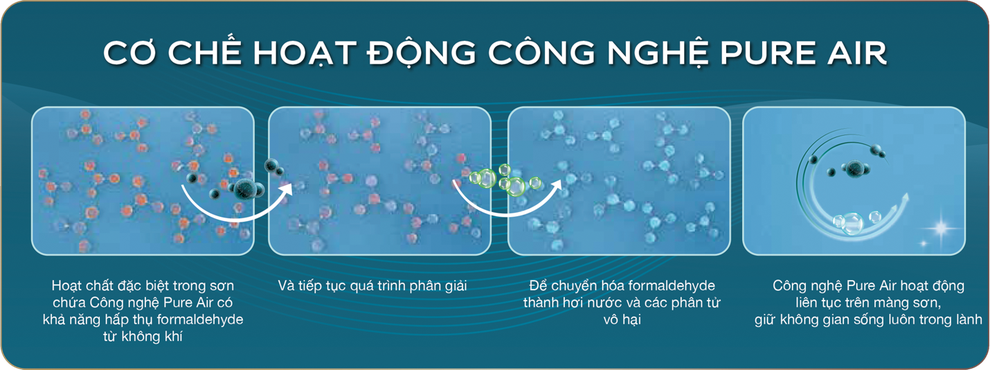 CƠ CHẾ HOẠT ĐỘNG CÔNG NGHỆ PURE AIR

Hoạt chất đặc biệt trong sơn chứa Công nghệ Pure Air có khả năng hấp thụ formaldehyde từ không khí

Và tiếp tục quá trình phân giải

Để chuyển hóa formaldehyde thành hơi nước và các phân tử vô hại

Công nghệ Pure Air hoạt động liên tục trên màng sơn, giữ không gian sống luôn trong lành